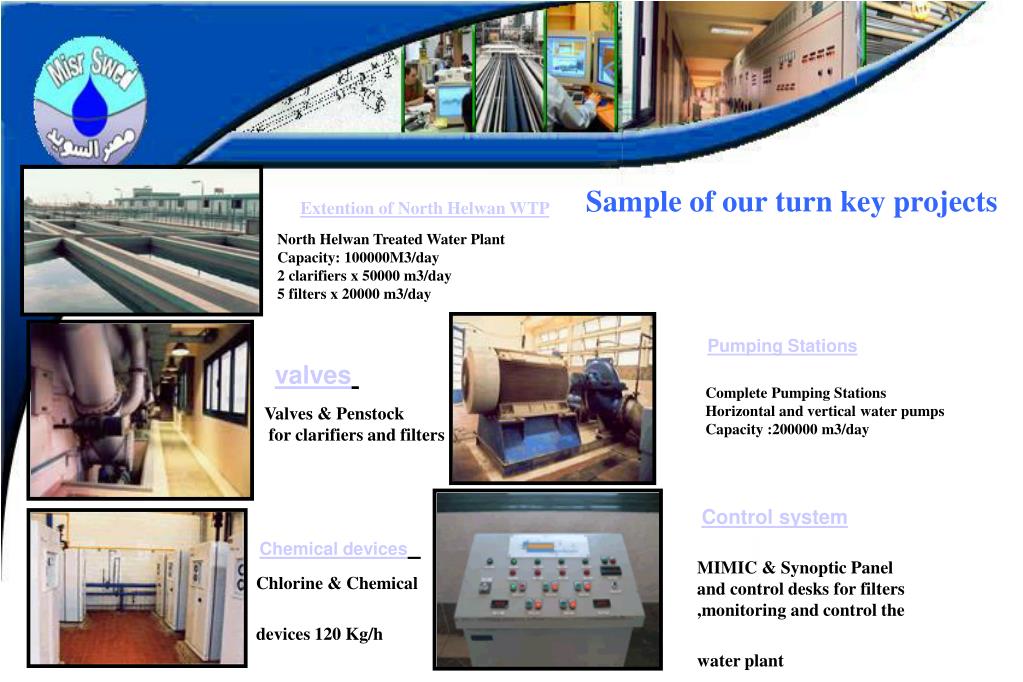 Misr Swed
مصر السويد

Sample of our turn key projects

Extention of North Helwan WTP

North Helwan Treated Water Plant
Capacity: 100000M3/day
2 clarifiers x 50000 m3/day
5 filters x 20000 m3/day

valves

Valves & Penstock
for clarifiers and filters

Pumping Stations

Complete Pumping Stations
Horizontal and vertical water pumps
Capacity :200000 m3/day

Chemical devices

Chlorine & Chemical

devices 120 Kg/h

Control system

MIMIC & Synoptic Panel
and control desks for filters
,monitoring and control the

water plant